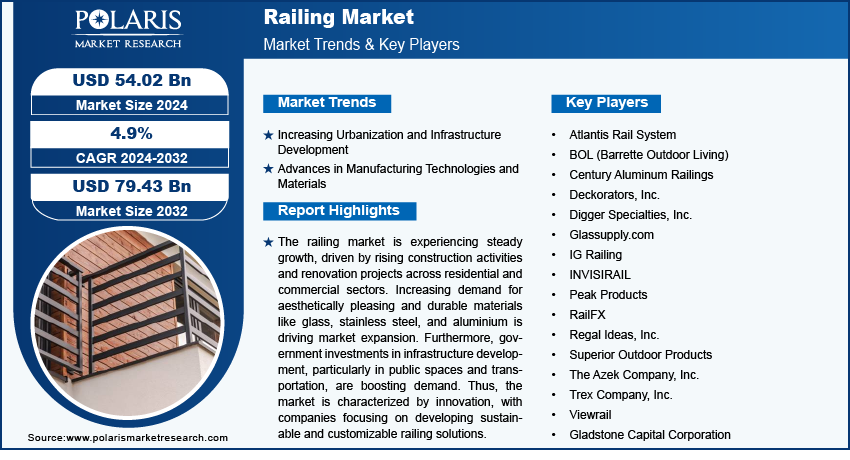 POLARIS
MARKET RESEARCH

Railing Market
Market Trends & Key Players

USD 54.02 Bn
Market Size 2024

4.9%
CAGR 2024-2032

USD 79.43 Bn
Market Size 2032

Source:www.polarismarketresearch.com

Market Trends

★ Increasing Urbanization and Infrastructure Development
★ Advances in Manufacturing Technologies and Materials

Report Highlights

★ The railing market is experiencing steady growth, driven by rising construction activities and renovation projects across residential and commercial sectors. Increasing demand for aesthetically pleasing and durable materials like glass, stainless steel, and aluminium is driving market expansion. Furthermore, government investments in infrastructure development, particularly in public spaces and transportation, are boosting demand. Thus, the market is characterized by innovation, with companies focusing on developing sustainable and customizable railing solutions.

Key Players

• Atlantis Rail System
• BOL (Barrette Outdoor Living)
• Century Aluminum Railings
• Deckorators, Inc.
• Digger Specialties, Inc.
• Glassupply.com
• IG Railing
• INVISIRAIL
• Peak Products
• RailFX
• Regal Ideas, Inc.
• Superior Outdoor Products
• The Azek Company, Inc.
• Trex Company, Inc.
• Viewrail
• Gladstone Capital Corporation